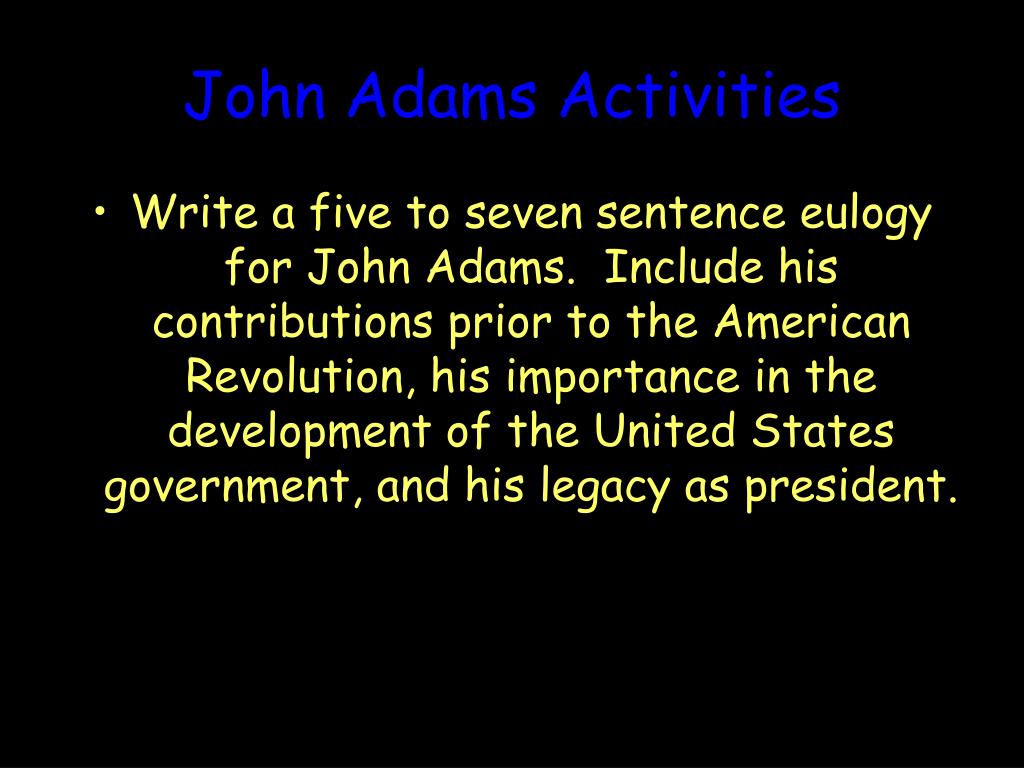 John Adams Activities

• Write a five to seven sentence eulogy for John Adams. Include his contributions prior to the American Revolution, his importance in the development of the United States government, and his legacy as president.